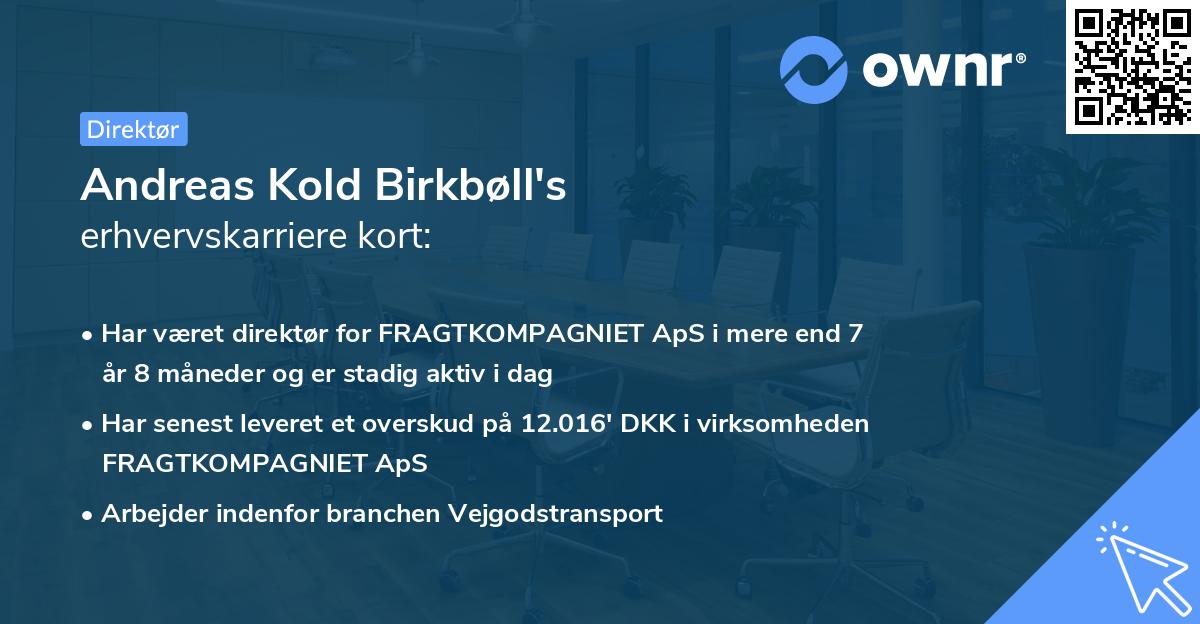 ownr®

Direktør

Andreas Kold Birkbøll's
erhvervskarriere kort:

• Har været direktør for FRAGTKOMPAGNIET ApS i mere end 7 år 8 måneder og er stadig aktiv i dag
• Har senest leveret et overskud på 12.016' DKK i virksomheden FRAGTKOMPAGNIET ApS
• Arbejder indenfor branchen Vejgodstransport